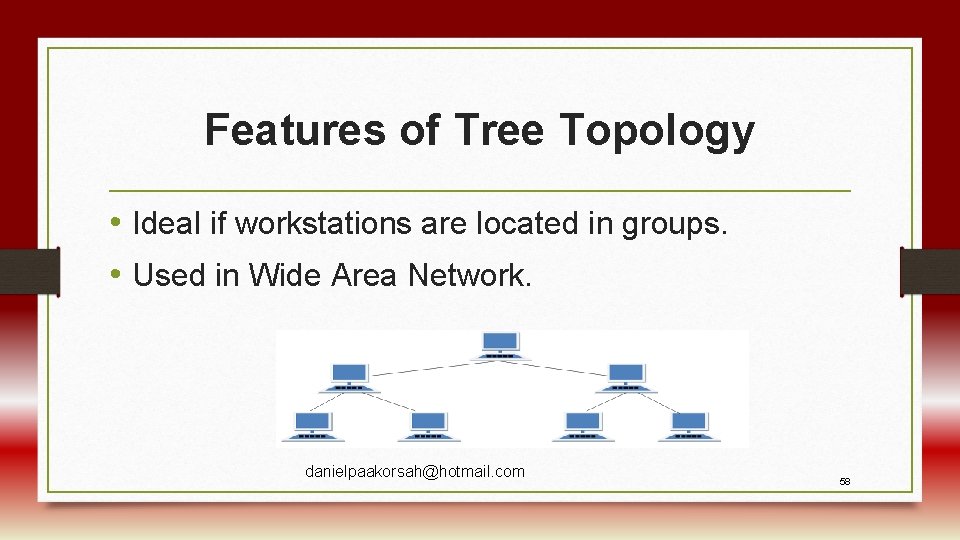 Features of Tree Topology

• Ideal if workstations are located in groups.
• Used in Wide Area Network.

danielpaakorsah@hotmail.com

58